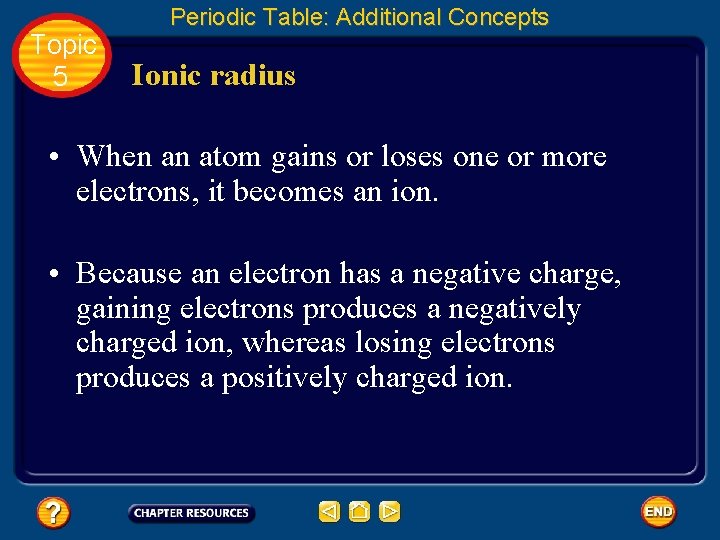 Periodic Table: Additional Concepts

Topic 5

Ionic radius

• When an atom gains or loses one or more electrons, it becomes an ion.

• Because an electron has a negative charge, gaining electrons produces a negatively charged ion, whereas losing electrons produces a positively charged ion.

?

CHAPTER RESOURCES

END